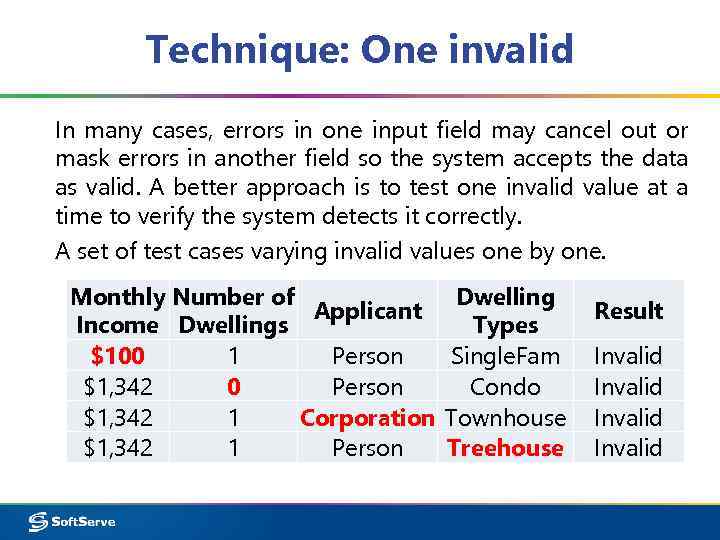 Technique: One invalid

In many cases, errors in one input field may cancel out or mask errors in another field so the system accepts the data as valid. A better approach is to test one invalid value at a time to verify the system detects it correctly.

A set of test cases varying invalid values one by one.

| Monthly Income | Number of Dwellings | Applicant | Dwelling Types | Result |
|---|---|---|---|---|
| \$100 | 1 | Person | SingleFam | Invalid |
| \$1,342 | 0 | Person | Condo | Invalid |
| \$1,342 | 1 | Corporation | Townhouse | Invalid |
| \$1,342 | 1 | Person | Treehouse | Invalid |

SoftServe